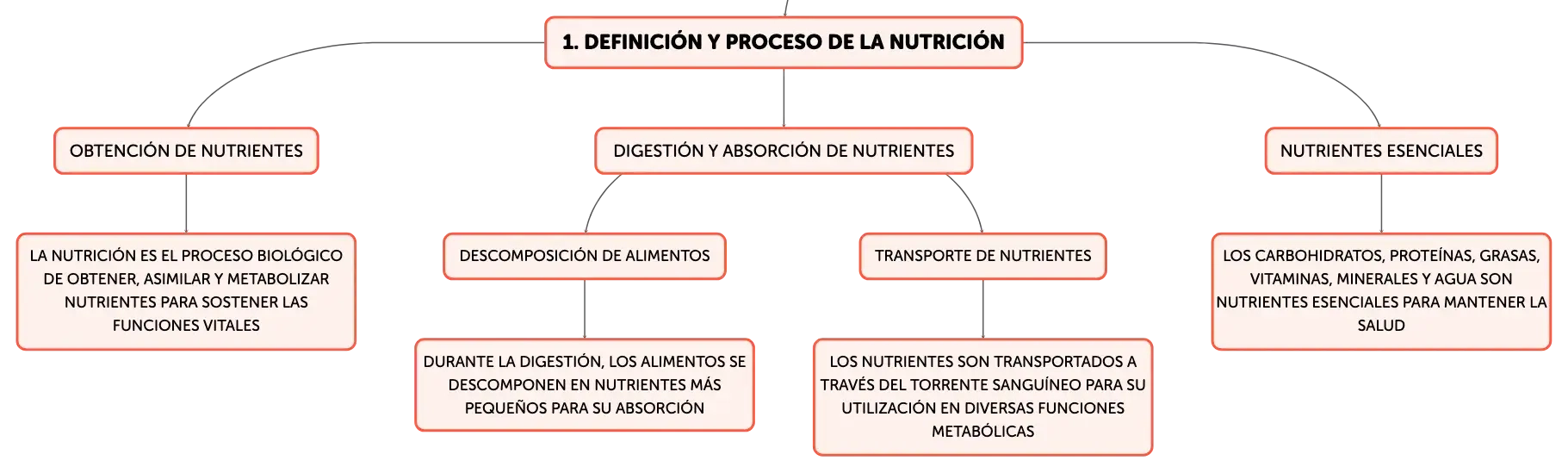 1. DEFINICIÓN Y PROCESO DE LA NUTRICIÓN

OBTENCIÓN DE NUTRIENTES

LA NUTRICIÓN ES EL PROCESO BIOLÓGICO DE OBTENER, ASIMILAR Y METABOLIZAR NUTRIENTES PARA SOSTENER LAS FUNCIONES VITALES

DIGESTIÓN Y ABSORCIÓN DE NUTRIENTES

DESCOMPOSICIÓN DE ALIMENTOS

DURANTE LA DIGESTIÓN, LOS ALIMENTOS SE DESCOMPONEN EN NUTRIENTES MÁS PEQUEÑOS PARA SU ABSORCIÓN

TRANSPORTE DE NUTRIENTES

LOS NUTRIENTES SON TRANSPORTADOS A TRAVÉS DEL TORRENTE SANGUÍNEO PARA SU UTILIZACIÓN EN DIVERSAS FUNCIONES METABÓLICAS

NUTRIENTES ESENCIALES

LOS CARBOHIDRATOS, PROTEÍNAS, GRASAS, VITAMINAS, MINERALES Y AGUA SON NUTRIENTES ESENCIALES PARA MANTENER LA SALUD